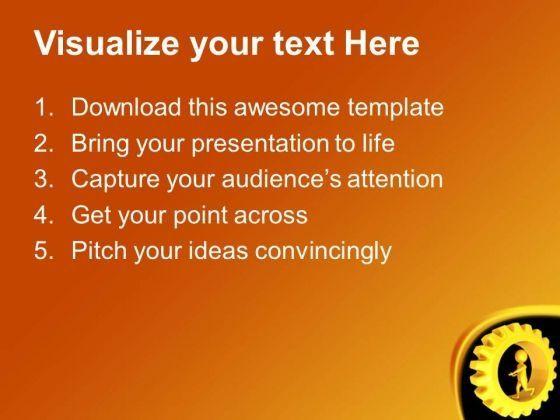 Visualize your text Here

1. Download this awesome template
2. Bring your presentation to life
3. Capture your audience's attention
4. Get your point across
5. Pitch your ideas convincingly